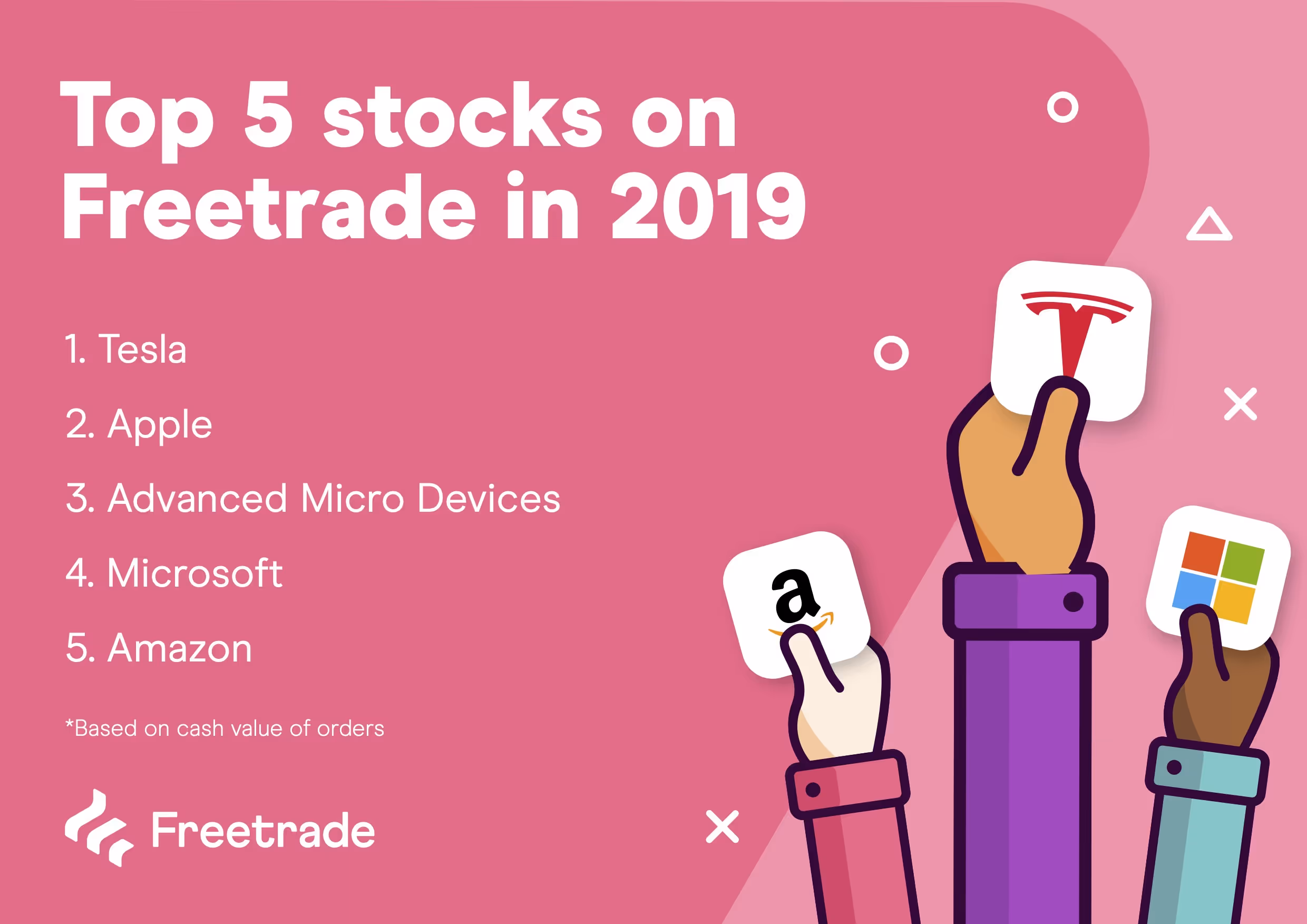 Top 5 stocks on Freetrade in 2019

1. Tesla

2. Apple

3. Advanced Micro Devices

4. Microsoft

5. Amazon

*Based on cash value of orders

Freetrade

a